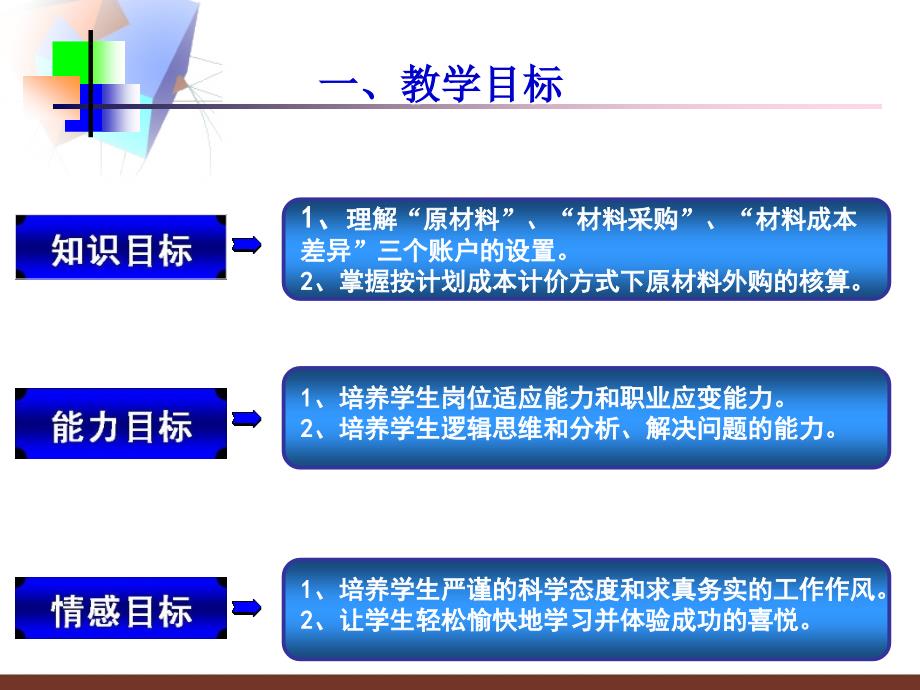 一、教学目标

知识目标

1、理解“原材料”、“材料采购”、“材料成本差异”三个账户的设置。
2、掌握按计划成本计价方式下原材料外购的核算。

能力目标

1、培养学生岗位适应能力和职业应变能力。
2、培养学生逻辑思维和分析、解决问题的能力。

情感目标

1、培养学生严谨的科学态度和求真务实的工作作风。
2、让学生轻松愉快地学习并体验成功的喜悦。